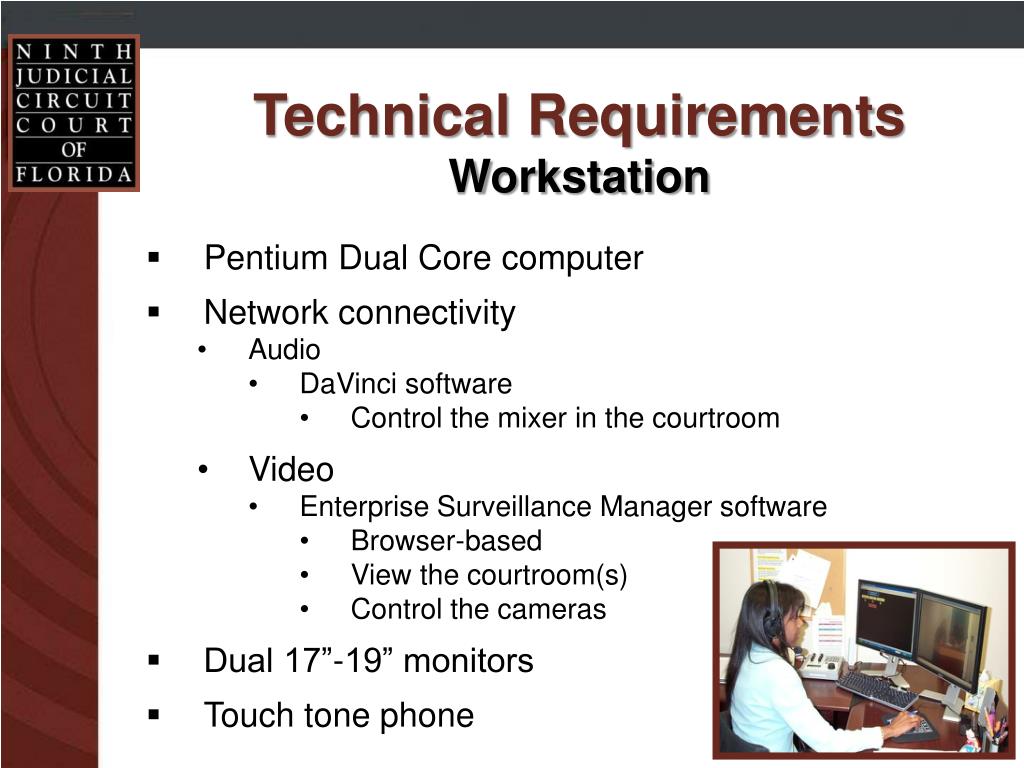 NINTH
JUDICIAL
CIRCUIT
COURT
OF
FLORIDA

Technical Requirements
Workstation

▪ Pentium Dual Core computer
▪ Network connectivity
• Audio
• DaVinci software
• Control the mixer in the courtroom
• Video
• Enterprise Surveillance Manager software
• Browser-based
• View the courtroom(s)
• Control the cameras
▪ Dual 17”-19” monitors
▪ Touch tone phone